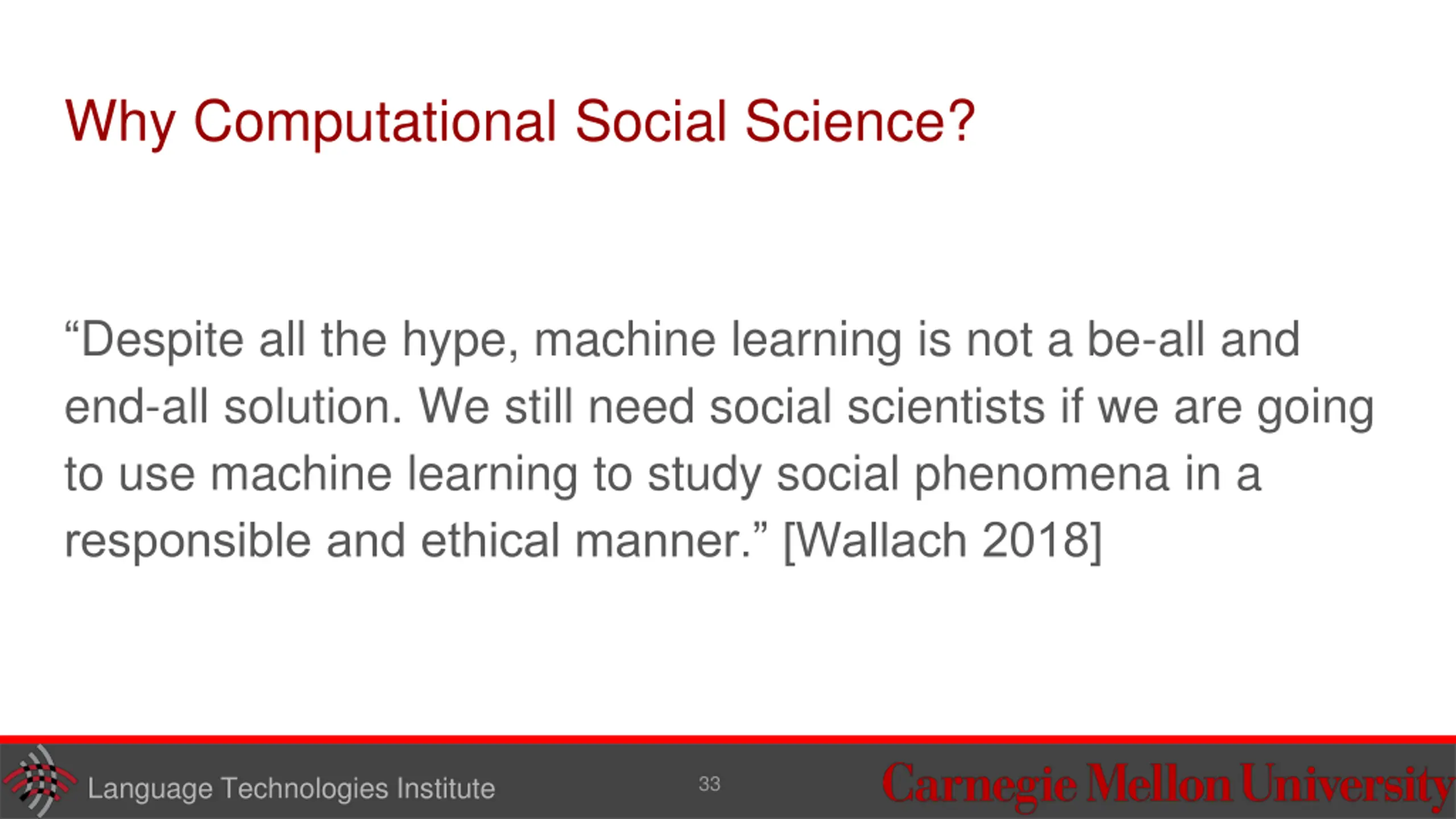 Why Computational Social Science?

“Despite all the hype, machine learning is not a be-all and end-all solution. We still need social scientists if we are going to use machine learning to study social phenomena in a responsible and ethical manner.” [Wallach 2018]

Language Technologies Institute

33

Carnegie Mellon University